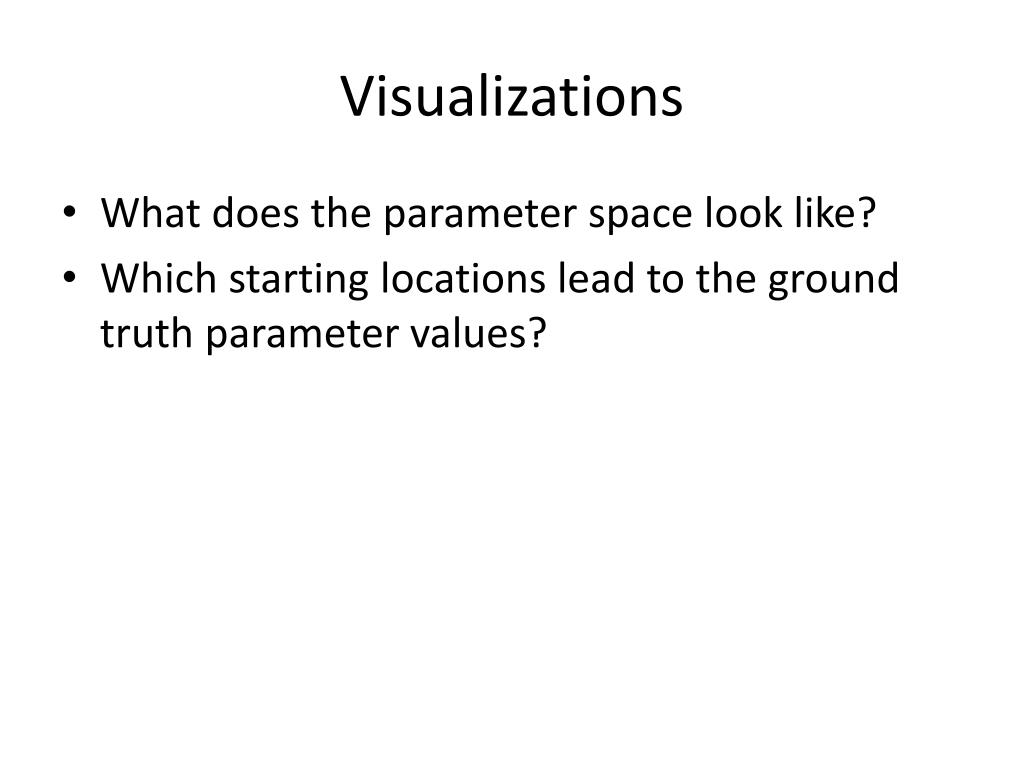 Visualizations

• What does the parameter space look like?
• Which starting locations lead to the ground truth parameter values?